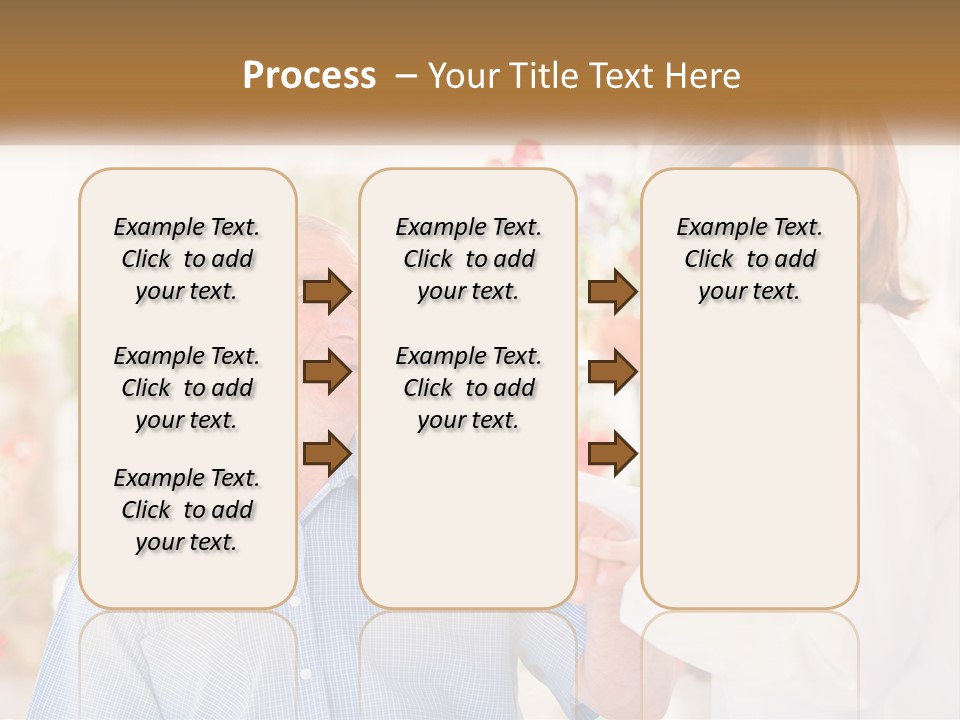 Process – Your Title Text Here

Example Text. Click to add your text.

Example Text. Click to add your text.

Example Text. Click to add your text.

Example Text. Click to add your text.

Example Text. Click to add your text.

Example Text. Click to add your text.